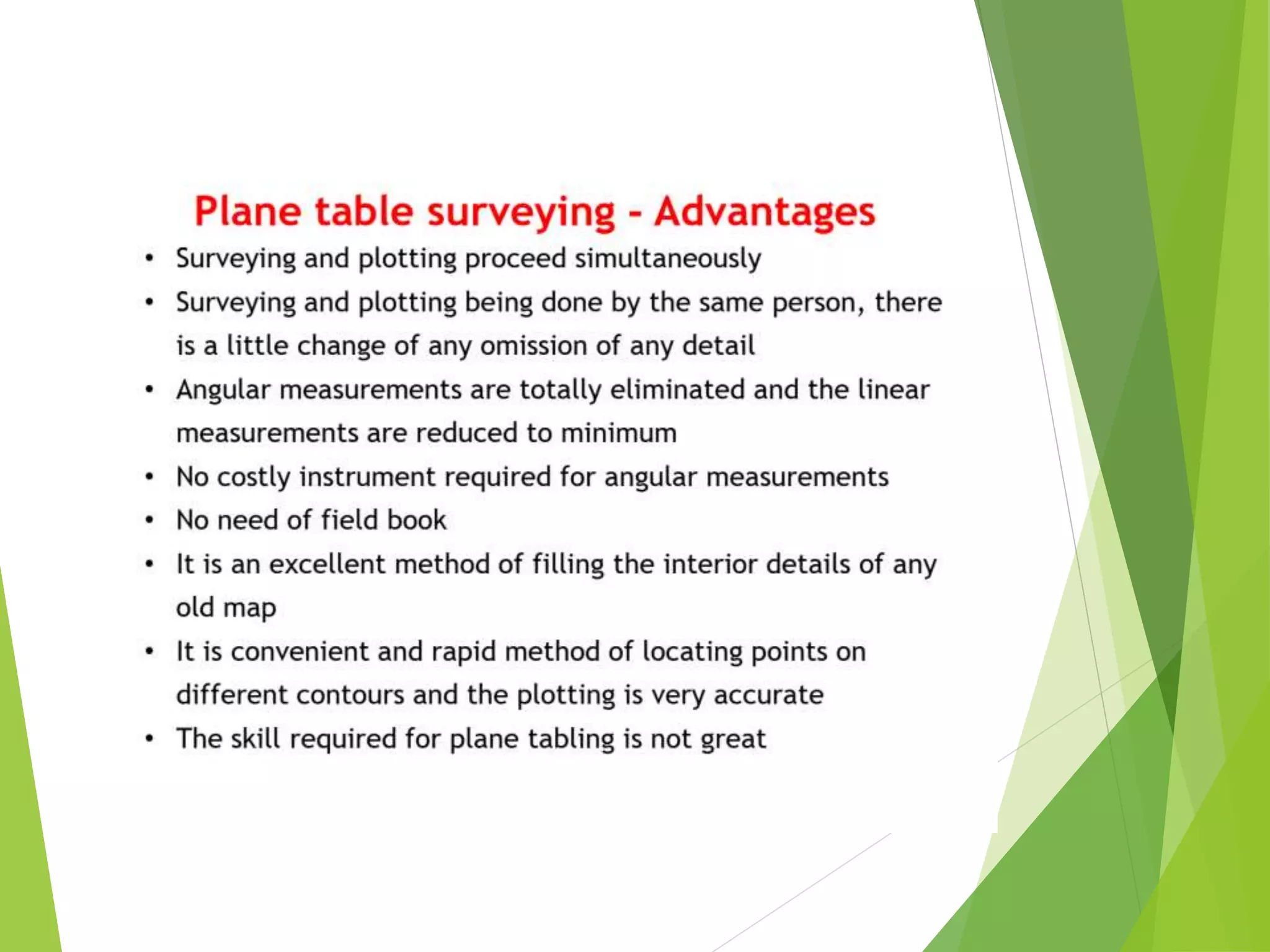 Plane table surveying - Advantages

• Surveying and plotting proceed simultaneously
• Surveying and plotting being done by the same person, there is a little change of any omission of any detail
• Angular measurements are totally eliminated and the linear measurements are reduced to minimum
• No costly instrument required for angular measurements
• No need of field book
• It is an excellent method of filling the interior details of any old map
• It is convenient and rapid method of locating points on different contours and the plotting is very accurate
• The skill required for plane tabling is not great